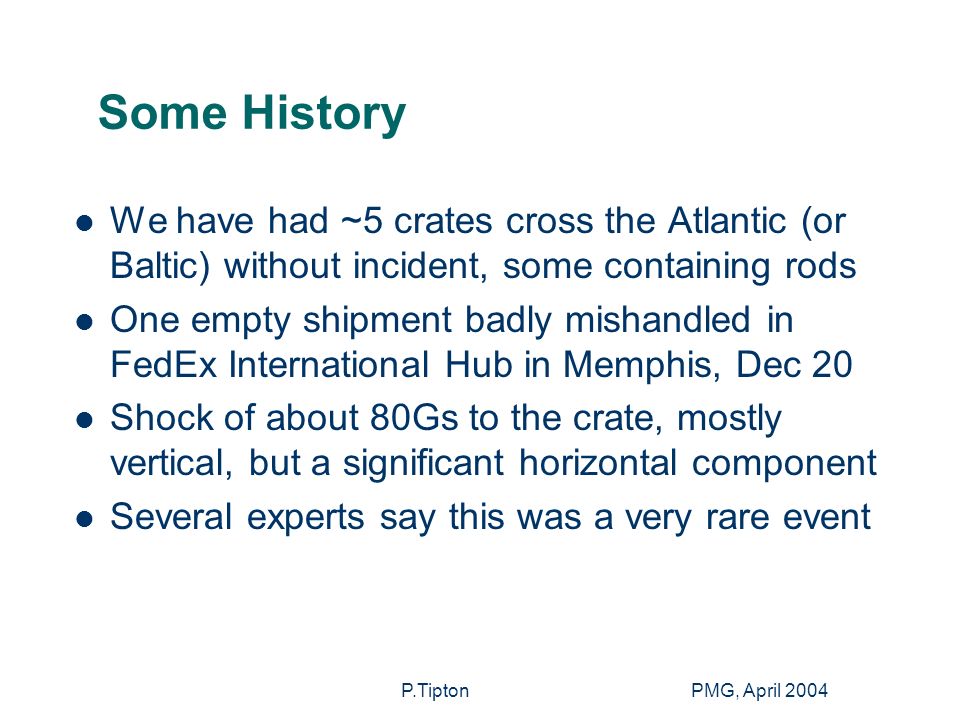 Some History

- We have had ~5 crates cross the Atlantic (or Baltic) without incident, some containing rods
- One empty shipment badly mishandled in FedEx International Hub in Memphis, Dec 20
- Shock of about 80Gs to the crate, mostly vertical, but a significant horizontal component
- Several experts say this was a very rare event

P.Tipton PMG, April 2004